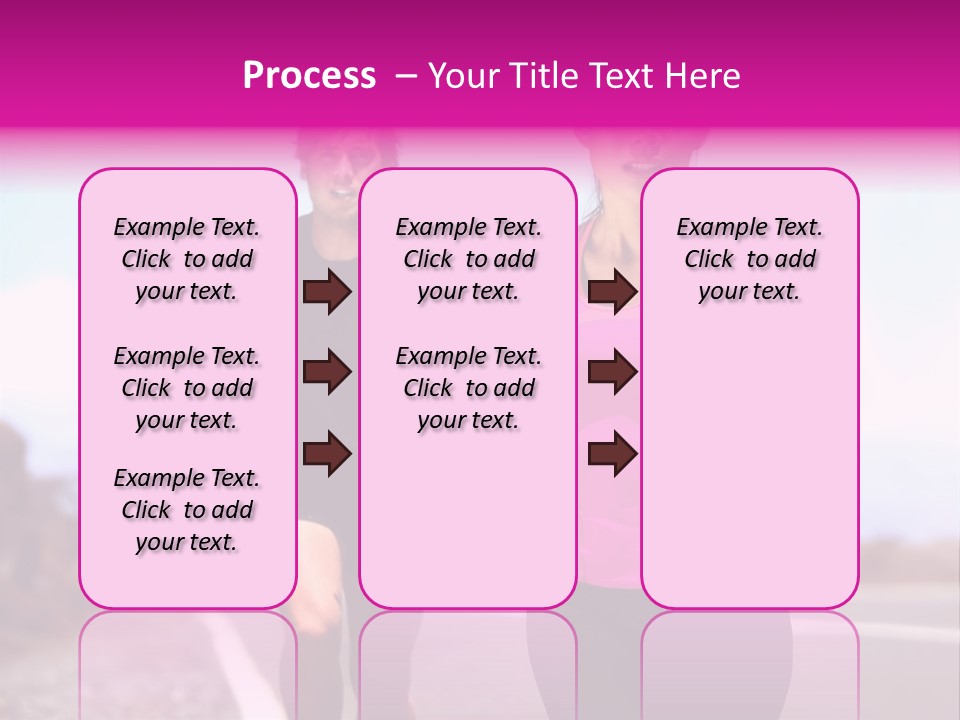 Process – Your Title Text Here

Example Text. Click to add your text.

Example Text. Click to add your text.

Example Text. Click to add your text.

Example Text. Click to add your text.

Example Text. Click to add your text.

Example Text. Click to add your text.